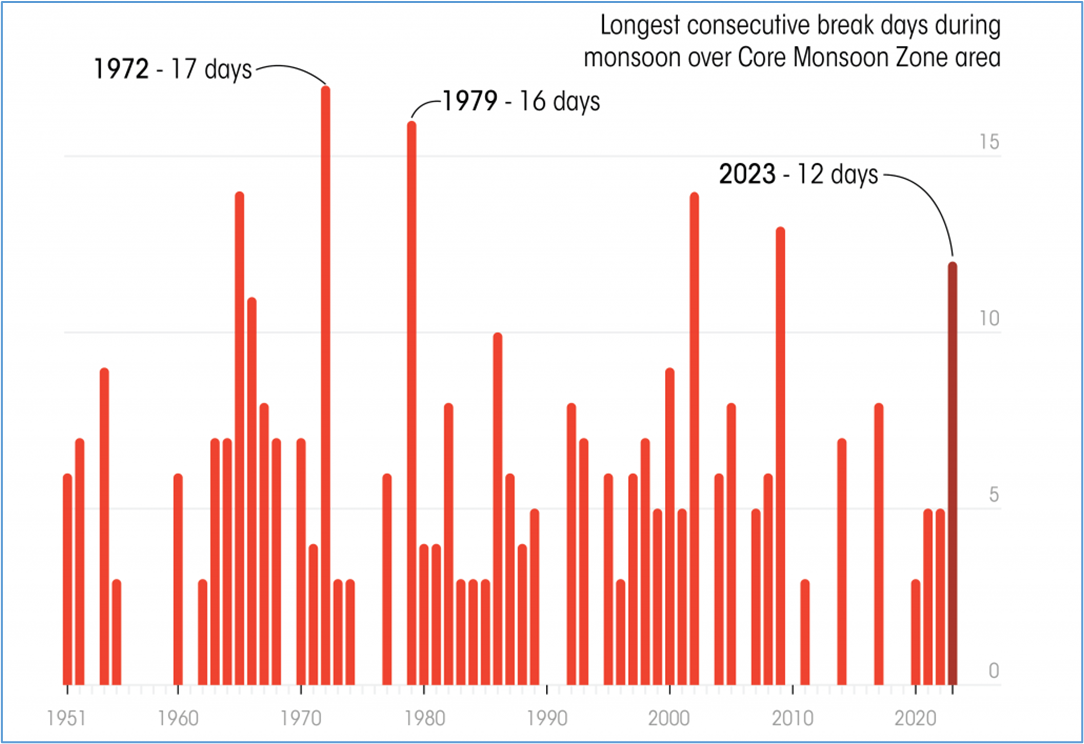 Longest consecutive break days during monsoon over Core Monsoon Zone area

1972 - 17 days

1979 - 16 days

2023 - 12 days

15

10

5

0

1951
1960
1970
1980
1990
2000
2010
2020